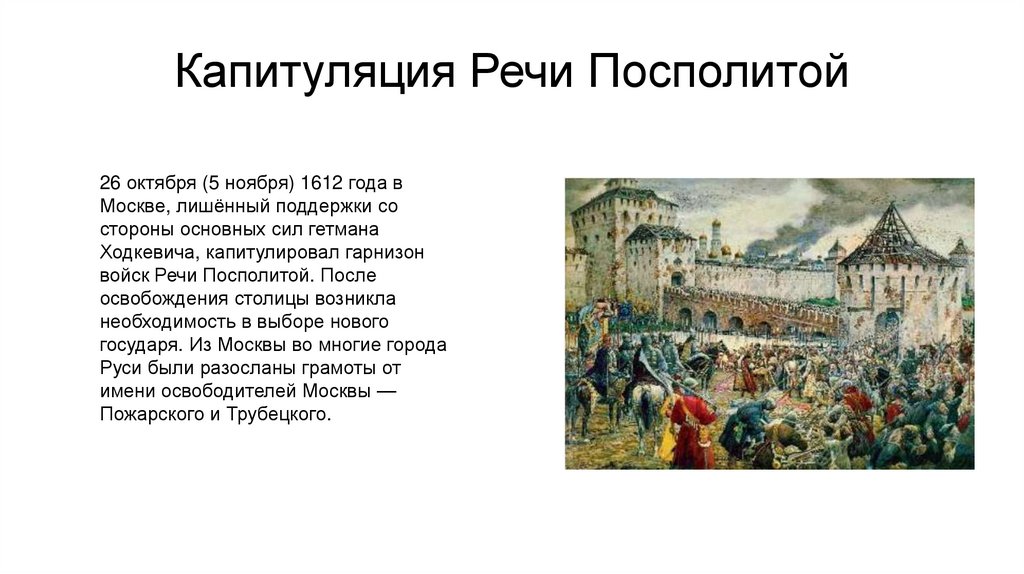 Капитуляция Речи Посполитой

26 октября (5 ноября) 1612 года в Москве, лишённый поддержки со стороны основных сил гетмана Ходкевича, капитулировал гарнизон войск Речи Посполитой. После освобождения столицы возникла необходимость в выборе нового государя. Из Москвы во многие города Руси были разосланы грамоты от имени освободителей Москвы — Пожарского и Трубецкого.